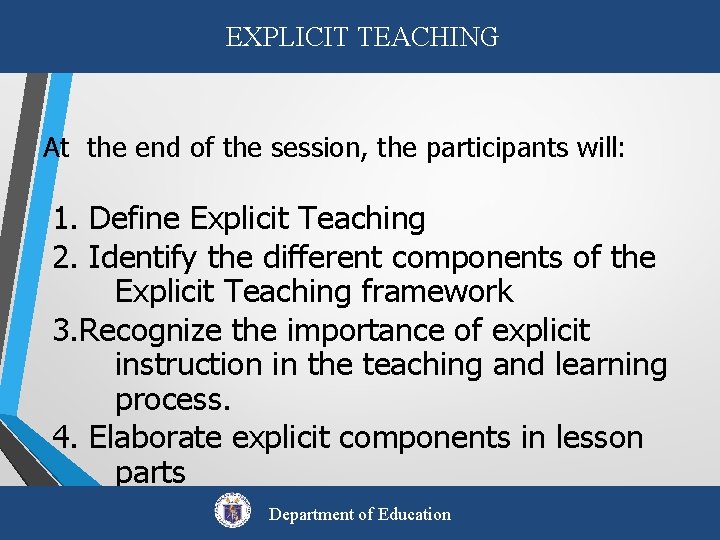 EXPLICIT TEACHING

At the end of the session, the participants will:

1. Define Explicit Teaching
2. Identify the different components of the Explicit Teaching framework
3.Recognize the importance of explicit instruction in the teaching and learning process.
4. Elaborate explicit components in lesson parts

Department of Education